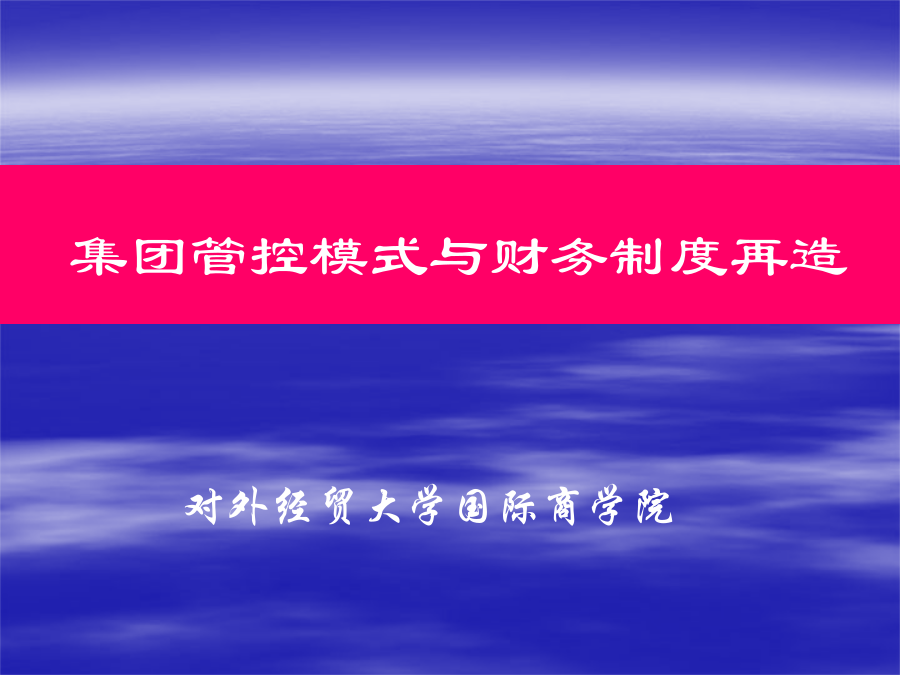 集团管控模式与财务制度再造

对外经贸大学国际商学院